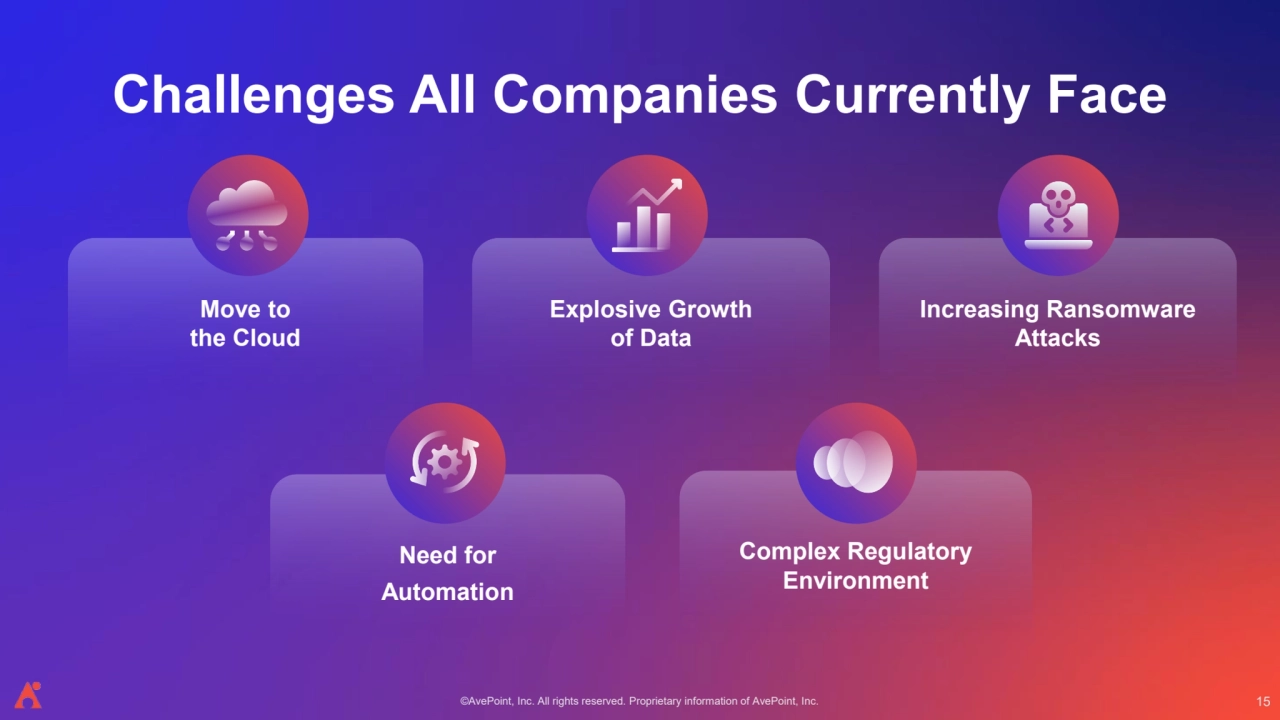 Challenges All Companies Currently Face

Move to the Cloud

Explosive Growth of Data

Increasing Ransomware Attacks

Need for Automation

Complex Regulatory Environment

©AvePoint, Inc. All rights reserved. Proprietary information of AvePoint, Inc.

15